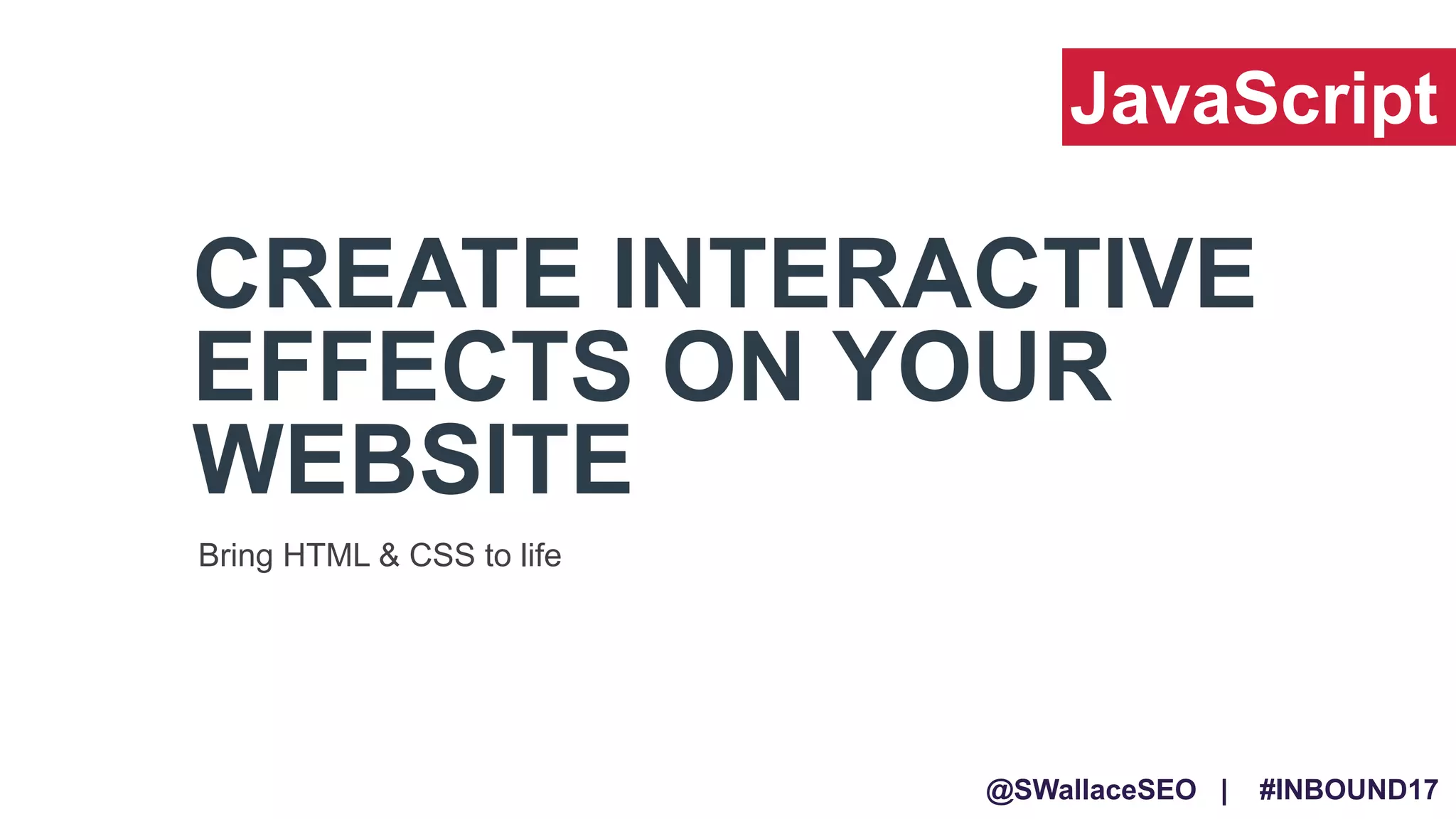 JavaScript

CREATE INTERACTIVE EFFECTS ON YOUR WEBSITE

Bring HTML & CSS to life

@SWallaceSEO | #INBOUND17